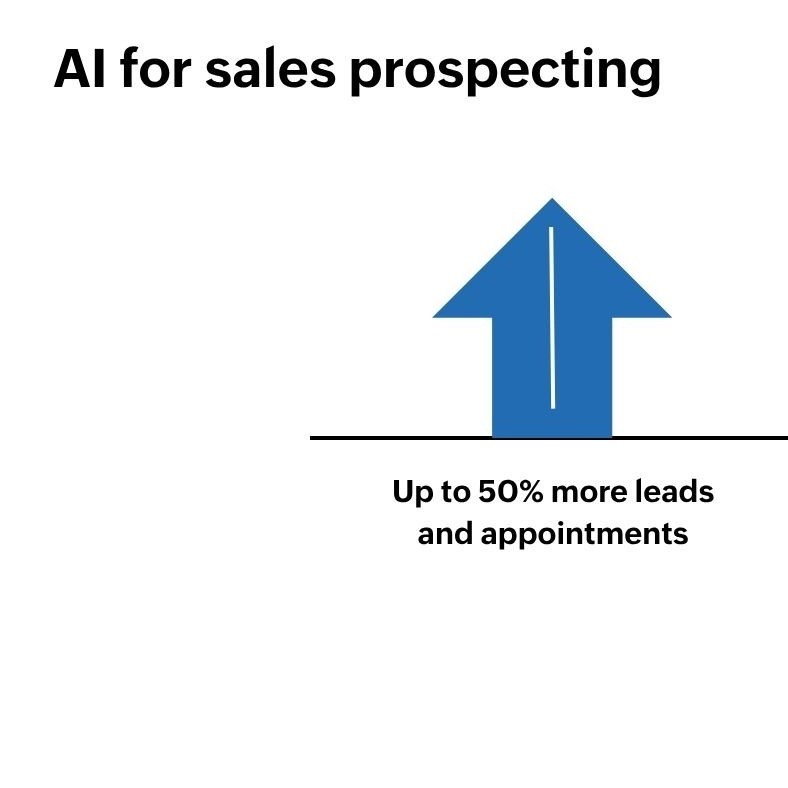 AI for sales prospecting

Up to 50% more leads and appointments